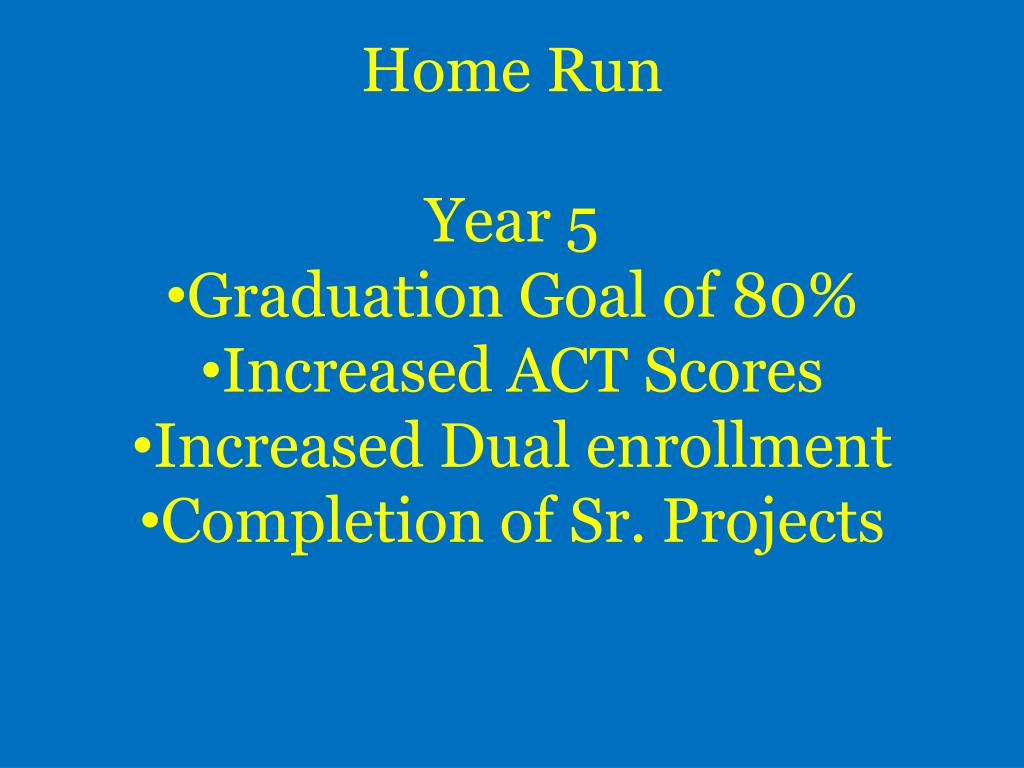 Home Run

Year 5
•Graduation Goal of 80%
•Increased ACT Scores
•Increased Dual enrollment
•Completion of Sr. Projects